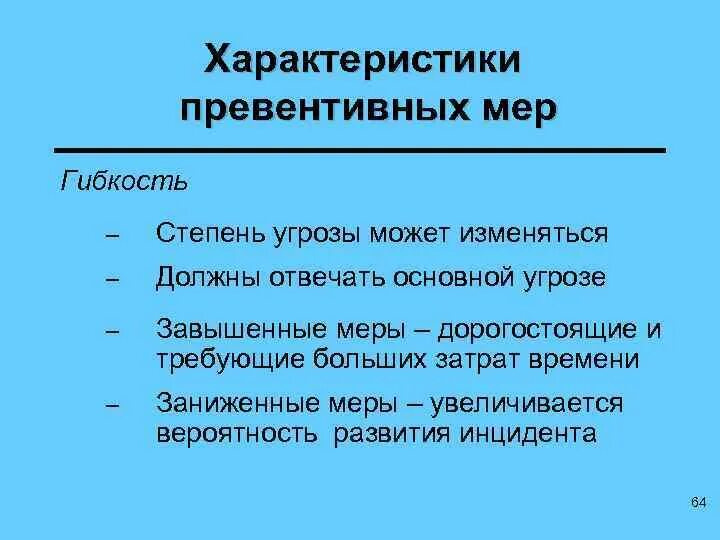 Характеристики превентивных мер

Гибкость

– Степень угрозы может изменяться

– Должны отвечать основной угрозе

– Завышенные меры – дорогостоящие и требующие больших затрат времени

– Заниженные меры – увеличивается вероятность развития инцидента

64